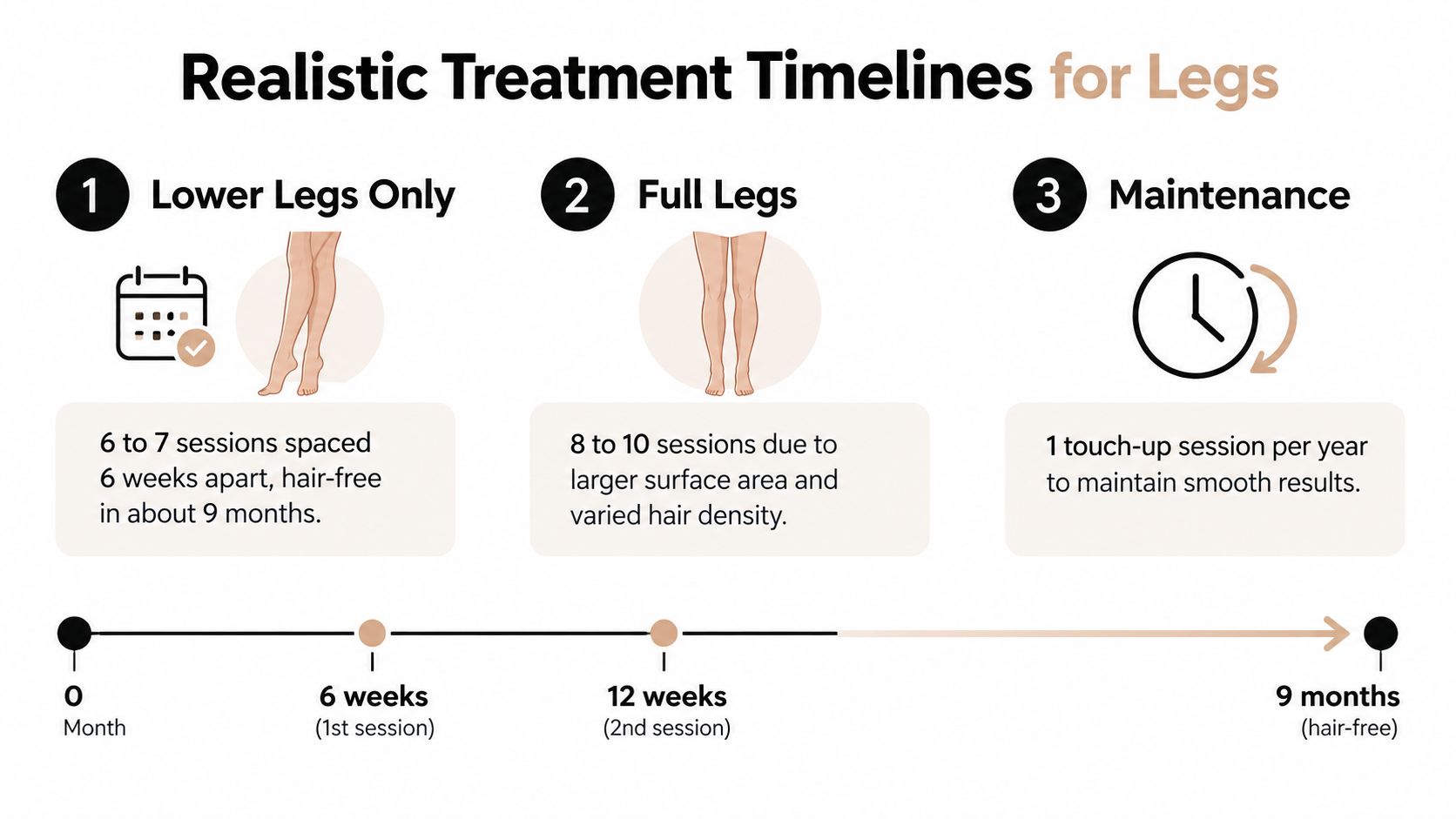 Realistic Treatment Timelines for Legs

1 Lower Legs Only

6 to 7 sessions spaced 6 weeks apart, hair-free in about 9 months.

2 Full Legs

8 to 10 sessions due to larger surface area and varied hair density.

3 Maintenance

1 touch-up session per year to maintain smooth results.

0
Month

6 weeks
(1st session)

12 weeks
(2nd session)

9 months
(hair-free)